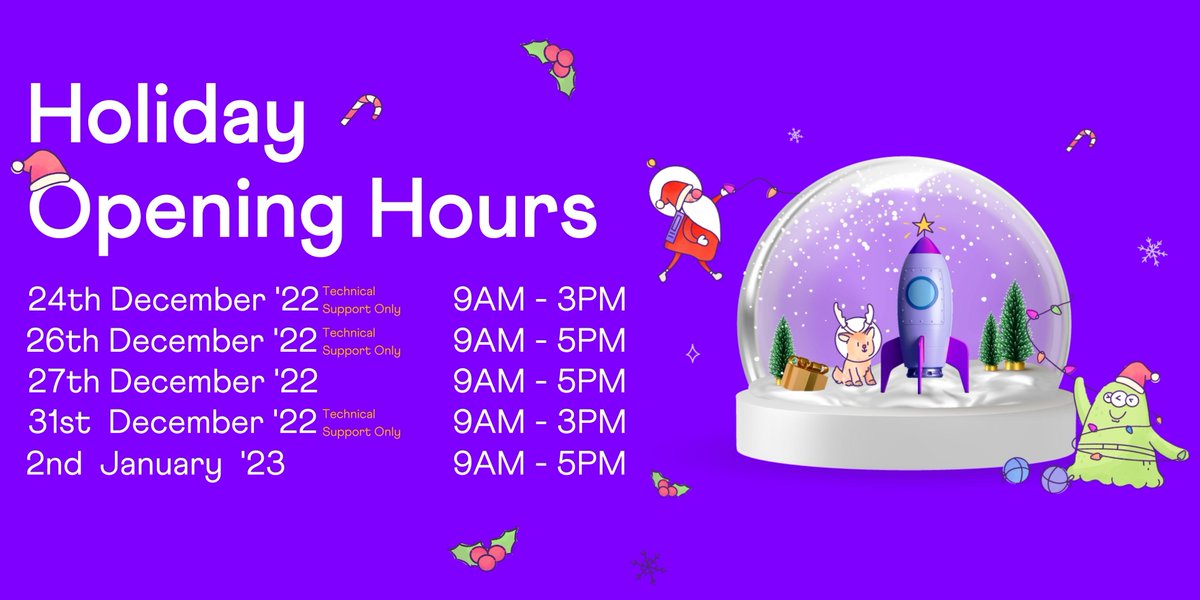 Holiday Opening Hours

24th December '22 Technical Support Only 9AM - 3PM
26th December '22 Technical Support Only 9AM - 5PM
27th December '22 9AM - 5PM
31st December '22 Technical Support Only 9AM - 3PM
2nd January '23 9AM - 5PM